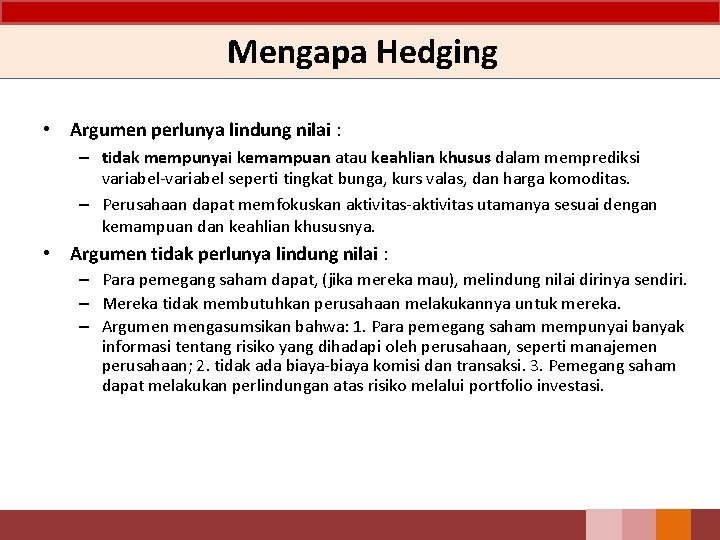 Mengapa Hedging

• Argumen perlunya lindung nilai :
– tidak mempunyai kemampuan atau keahlian khusus dalam memprediksi variabel-variabel seperti tingkat bunga, kurs valas, dan harga komoditas.
– Perusahaan dapat memfokuskan aktivitas-aktivitas utamanya sesuai dengan kemampuan dan keahlian khususnya.

• Argumen tidak perlunya lindung nilai :
– Para pemegang saham dapat, (jika mereka mau), melindung nilai dirinya sendiri.
– Mereka tidak membutuhkan perusahaan melakukannya untuk mereka.
– Argumen mengasumsikan bahwa: 1. Para pemegang saham mempunyai banyak informasi tentang risiko yang dihadapi oleh perusahaan, seperti manajemen perusahaan; 2. tidak ada biaya-biaya komisi dan transaksi. 3. Pemegang saham dapat melakukan perlindungan atas risiko melalui portfolio investasi.